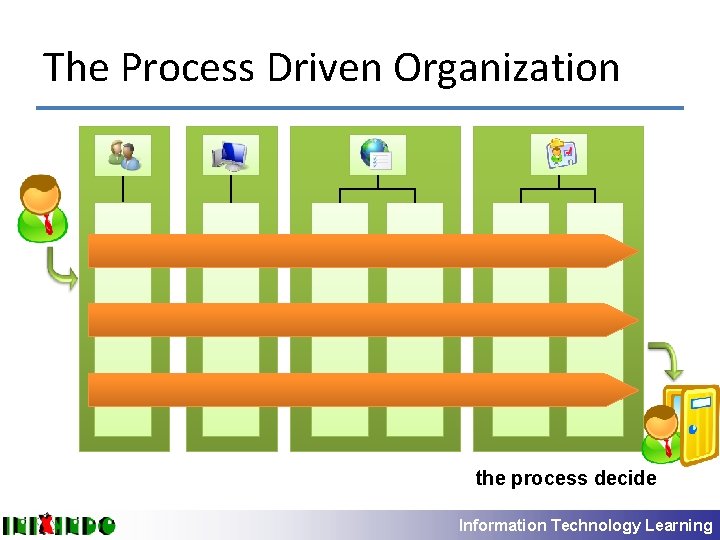 The Process Driven Organization

the process decide

INIXINDO

Information Technology Learning